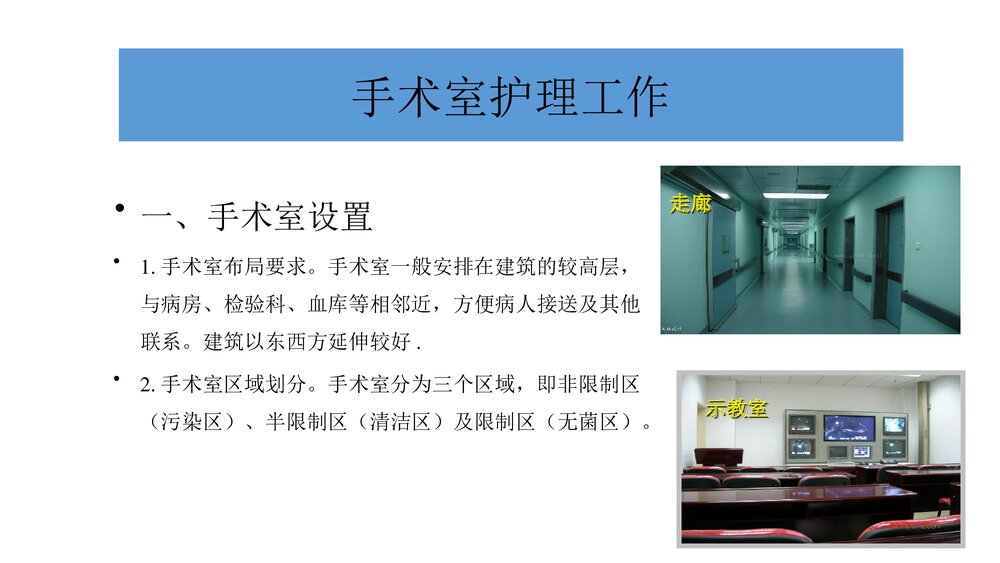 手术室护理工作

• 一、手术室设置

• 1. 手术室布局要求。手术室一般安排在建筑的较高层，与病房、检验科、血库等相邻近，方便病人接送及其他联系。建筑以东西方延伸较好 .

• 2. 手术室区域划分。手术室分为三个区域，即非限制区（污染区）、半限制区（清洁区）及限制区（无菌区）。

走廊

示教室